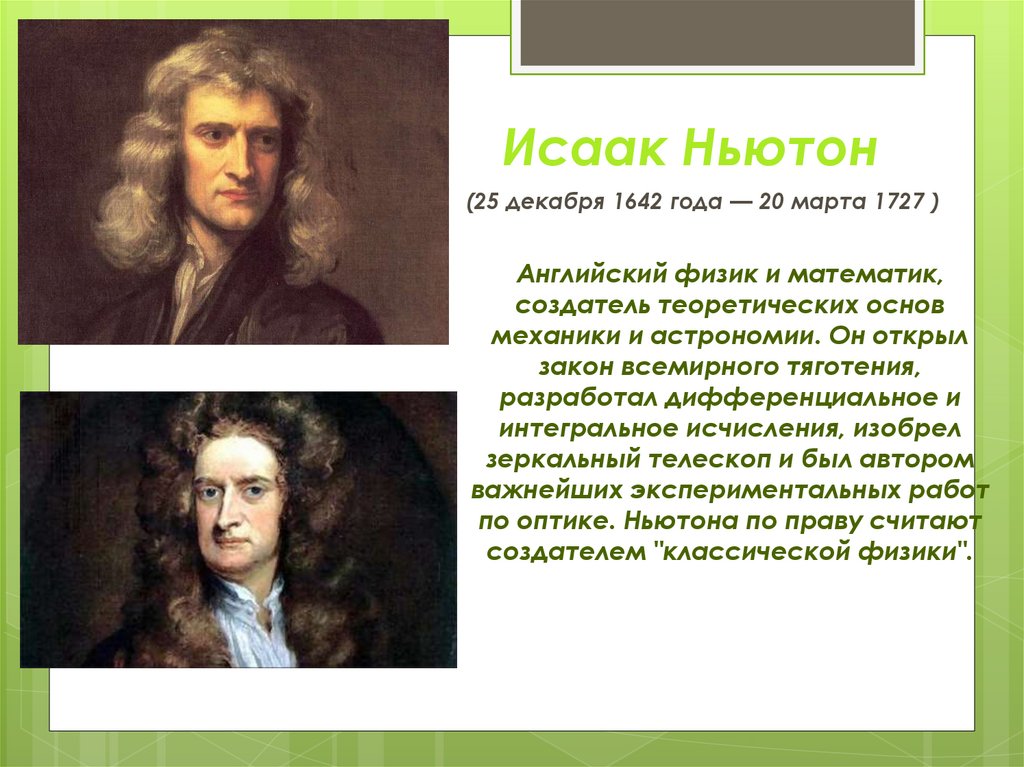 Исаак Ньютон

(25 декабря 1642 года — 20 марта 1727 )

Английский физик и математик, создатель теоретических основ механики и астрономии. Он открыл закон всемирного тяготения, разработал дифференциальное и интегральное исчисления, изобрел зеркальный телескоп и был автором важнейших экспериментальных работ по оптике. Ньютона по праву считают создателем "классической физики".